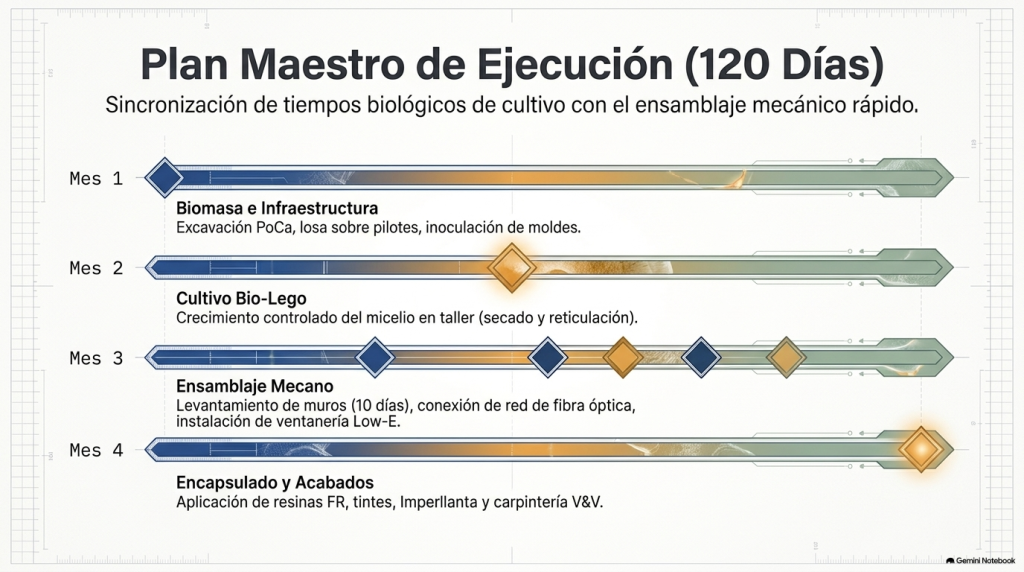 Plan Maestro de Ejecución (120 Días)

Sincronización de tiempos biológicos de cultivo con el ensamblaje mecánico rápido.

Mes 1

Biomasa e Infraestructura
Excavación PoCa, losa sobre pilotes, inoculación de moldes.

Mes 2

Cultivo Bio-Lego
Crecimiento controlado del micelio en taller (secado y reticulación).

Mes 3

Ensamblaje Mecano
Levantamiento de muros (10 días), conexión de red de fibra óptica, instalación de ventanería Low-E.

Mes 4

Encapsulado y Acabados
Aplicación de resinas FR, tintes, Imperllanta y carpintería V&V.

Gemini Notebook